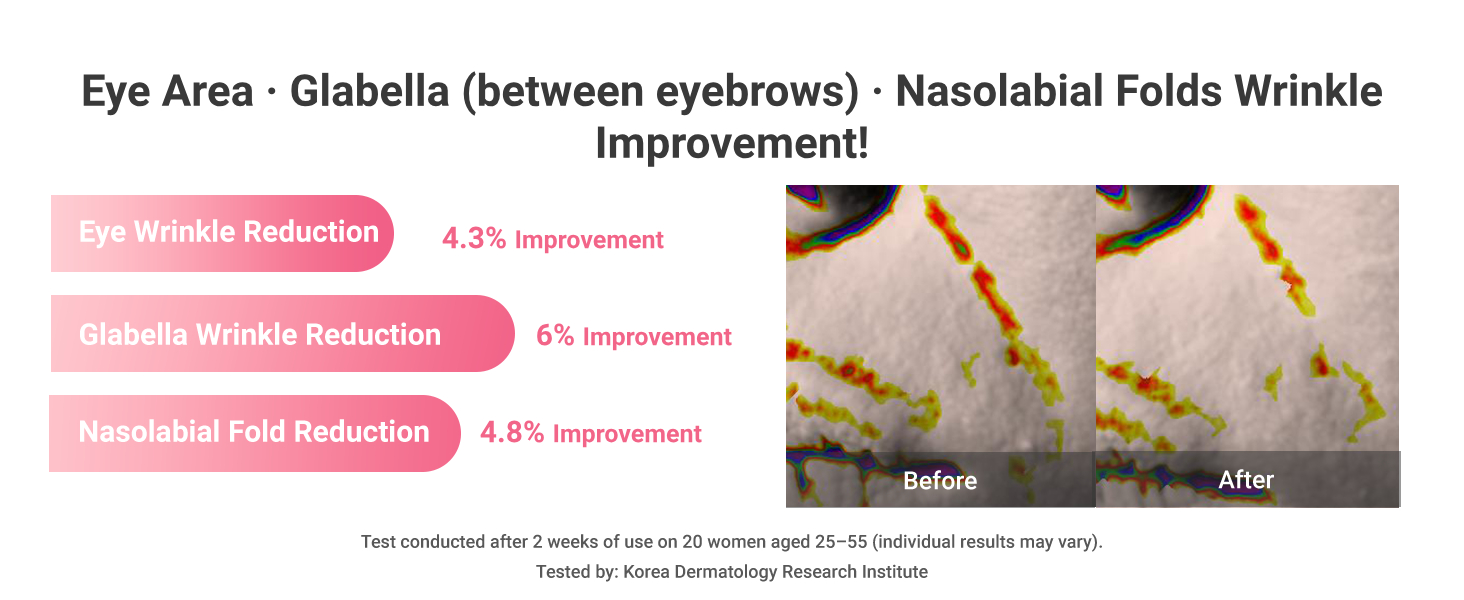 Eye Area · Glabella (between eyebrows) · Nasolabial Folds Wrinkle Improvement!

Eye Wrinkle Reduction 4.3% Improvement

Glabella Wrinkle Reduction 6% Improvement

Nasolabial Fold Reduction 4.8% Improvement

Before

After

Test conducted after 2 weeks of use on 20 women aged 25–55 (individual results may vary).

Tested by: Korea Dermatology Research Institute